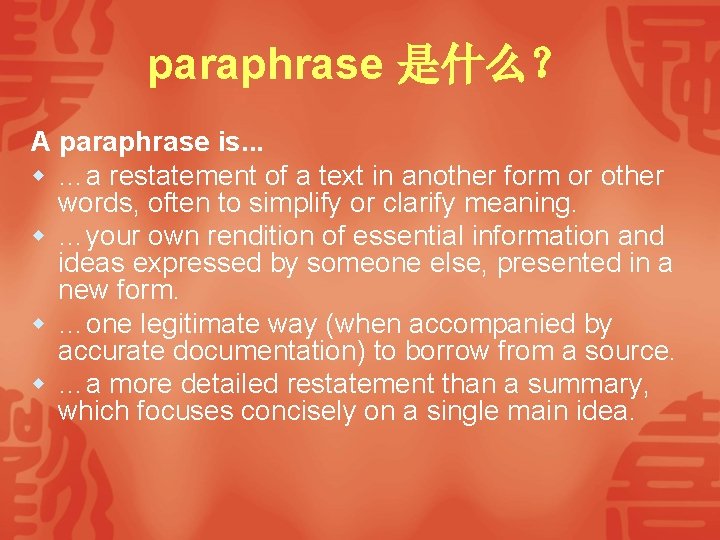 paraphrase 是什么？

A paraphrase is...

- …a restatement of a text in another form or other words, often to simplify or clarify meaning.
- …your own rendition of essential information and ideas expressed by someone else, presented in a new form.
- …one legitimate way (when accompanied by accurate documentation) to borrow from a source.
- …a more detailed restatement than a summary, which focuses concisely on a single main idea.